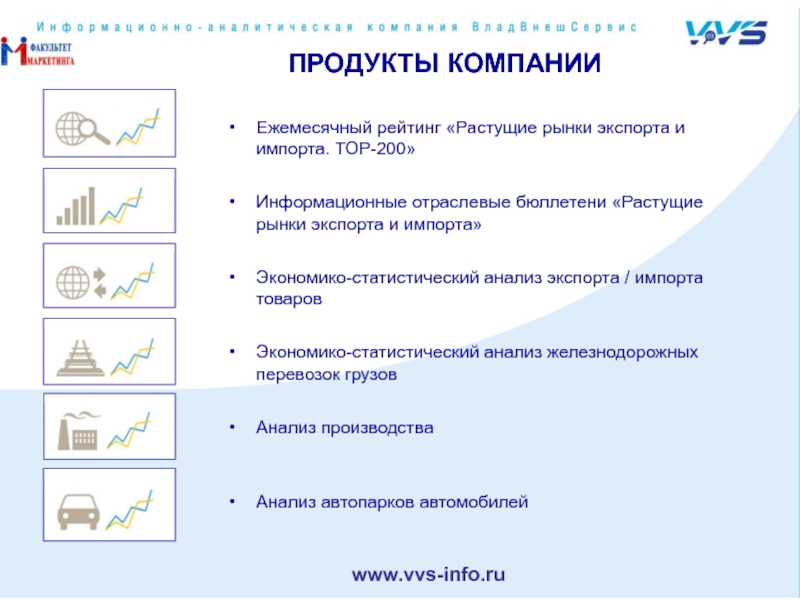 Информационно-аналитическая компания ВладВнешСервис

ФАКУЛЬТЕТ МАРКЕТИНГА

VVS

ПРОДУКТЫ КОМПАНИИ

• Ежемесячный рейтинг «Растущие рынки экспорта и импорта. TOP-200»

• Информационные отраслевые бюллетени «Растущие рынки экспорта и импорта»

• Экономико-статистический анализ экспорта / импорта товаров

• Экономико-статистический анализ железнодорожных перевозок грузов

• Анализ производства

• Анализ автопарков автомобилей

www.vvs-info.ru